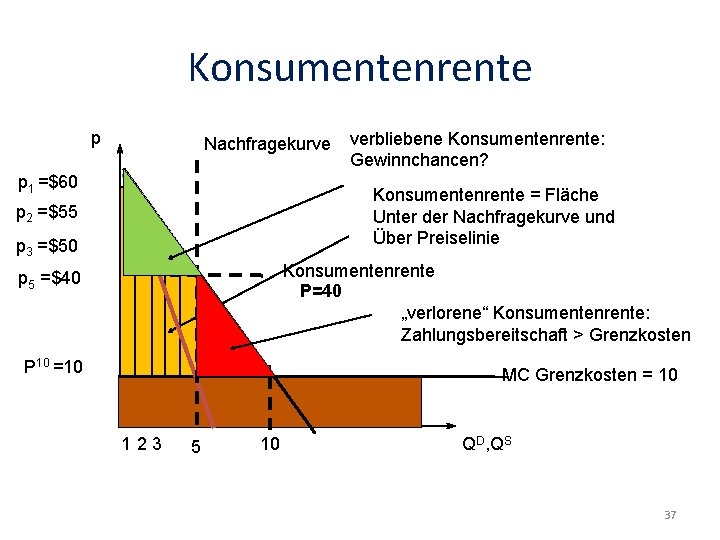 Konsumentenrente

p

Nachfragekurve

verbliebene Konsumentenrente: Gewinnchancen?

$p_1$ =\$60

$p_2$ =\$55

$p_3$ =\$50

$p_5$ =\$40

Konsumentenrente = Fläche Unter der Nachfragekurve und Über Preiselinie

Konsumentenrente P=40

„verlorene“ Konsumentenrente: Zahlungsbereitschaft > Grenzkosten

$P^{10}$ =10

MC Grenzkosten = 10

1 2 3

5

10

$Q^D$,$Q^S$

37